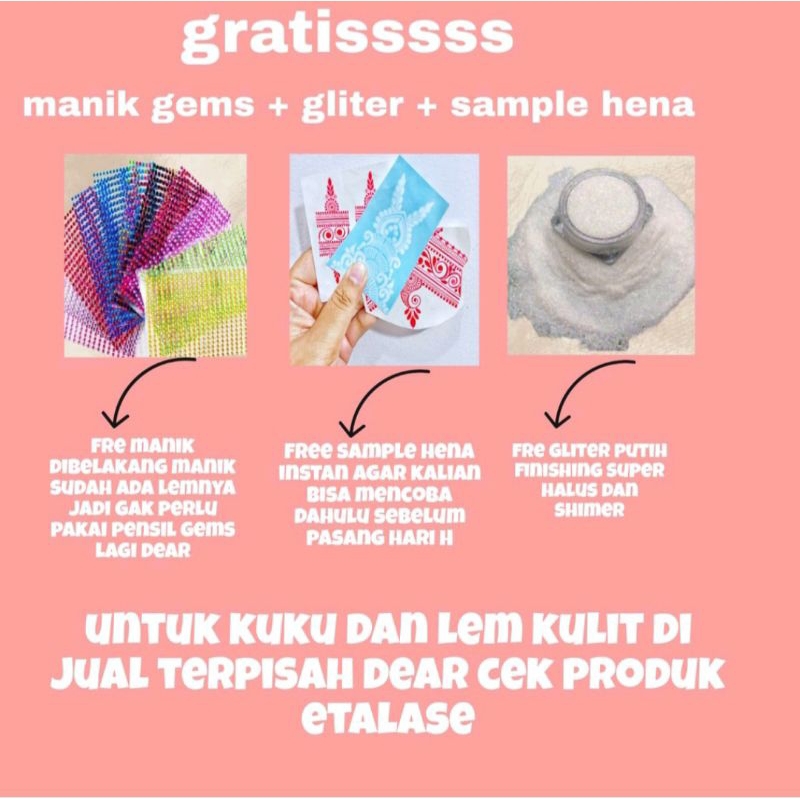 gratisssss

manik gems + gliter + sample hena

FRE MANIK DIBELAKANG MANIK SUDAH ADA LEMNYA JADI GAK PERLU PAKAI PENSIL GEMS LAGI DEAR

FREE SAMPLE HENA INSTAN AGAR KALIAN BISA MENCOBA DAHULU SEBELUM PASANG HARI H

FRE GLITER PUTIH FINISHING SUPER HALUS DAN SHIMER

UNTUK KUKU DAN LEM KULIT DI JUAL TERPISAH DEAR CEK PRODUK ETALASE